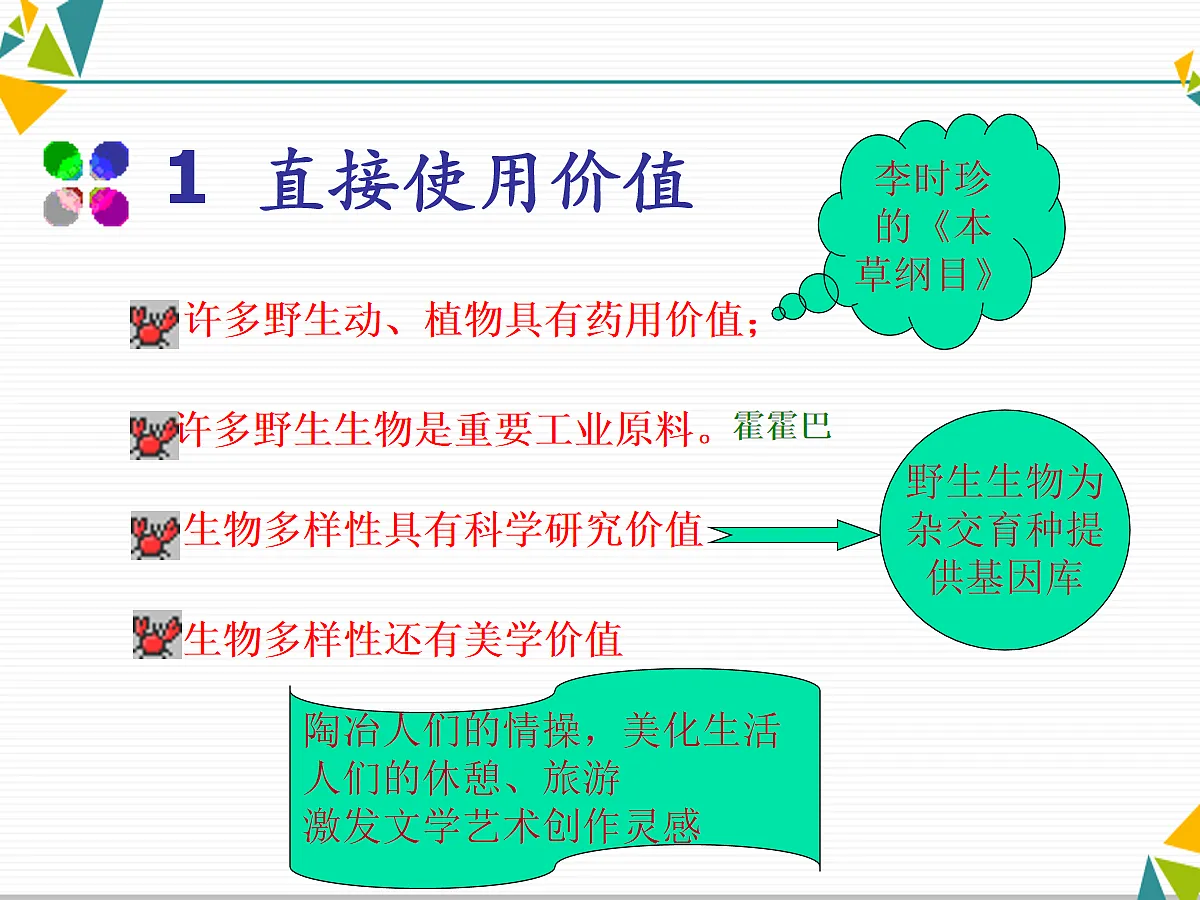 1 直接使用价值

李时珍的《本草纲目》

许多野生动、植物具有药用价值；

许多野生生物是重要工业原料。霍霍巴

生物多样性具有科学研究价值

野生生物为杂交育种提供基因库

生物多样性还有美学价值

陶冶人们的情操，美化生活
人们的休憩、旅游
激发文学艺术创作灵感